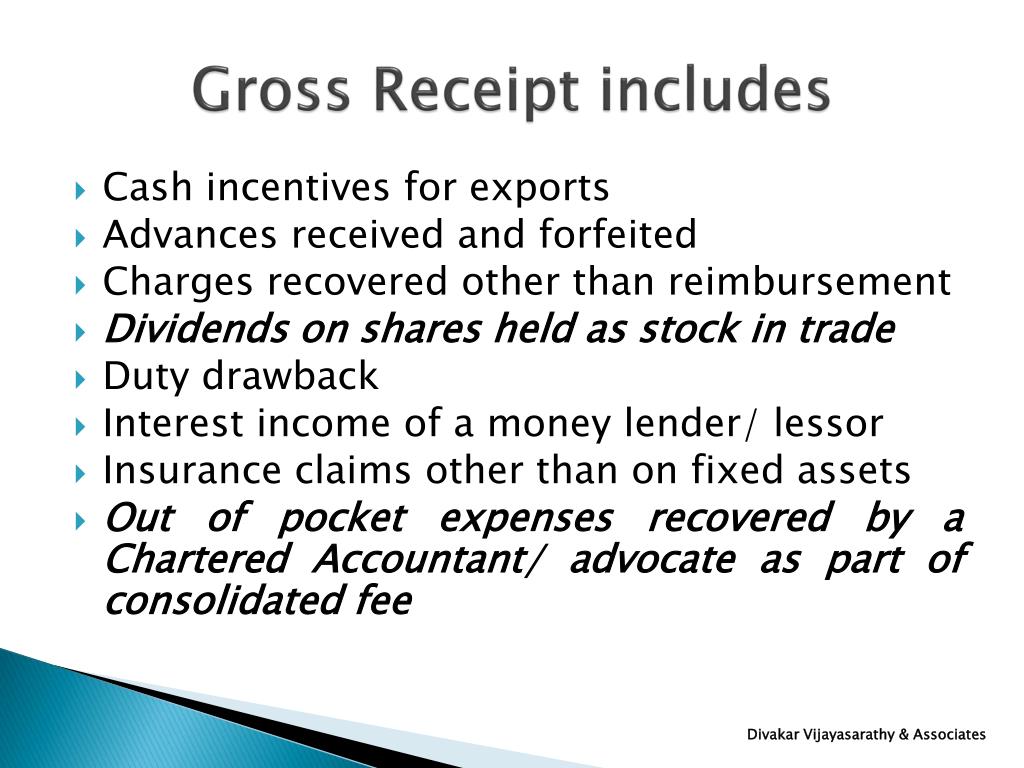 Gross Receipt includes

Cash incentives for exports
Advances received and forfeited
Charges recovered other than reimbursement
Dividends on shares held as stock in trade
Duty drawback
Interest income of a money lender/ lessor
Insurance claims other than on fixed assets
Out of pocket expenses recovered by a Chartered Accountant/ advocate as part of consolidated fee

Divakar Vijayasarathy & Associates